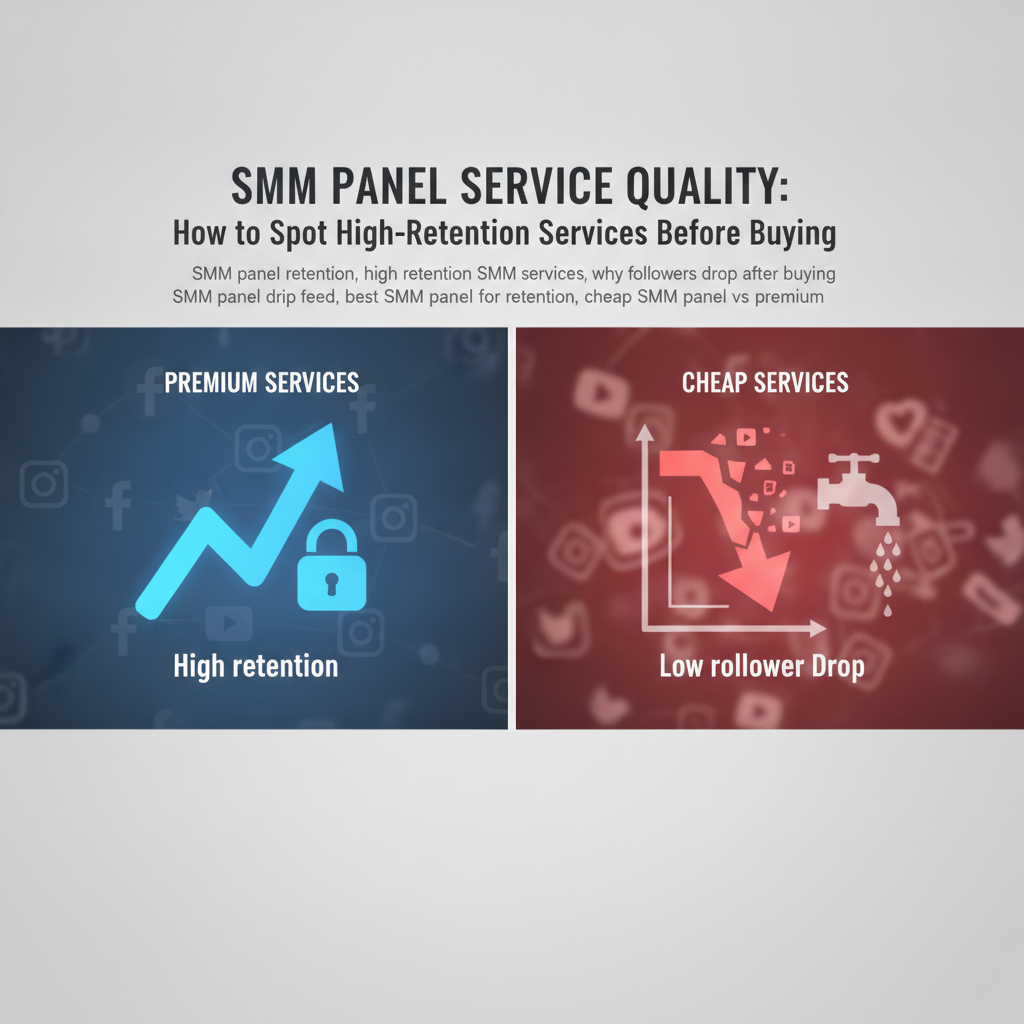 SMM PANEL SERVICE QUALITY:
How to Spot High-Retention Services Before Buying

SMM panel retention, high retention SMM services, why followers drop after buying SMM panel drip feed, best SMM panel for retention, cheap SMM panel vs premium

PREMIUM SERVICES

High retention

CHEAP SERVICES

Low rollower Drop